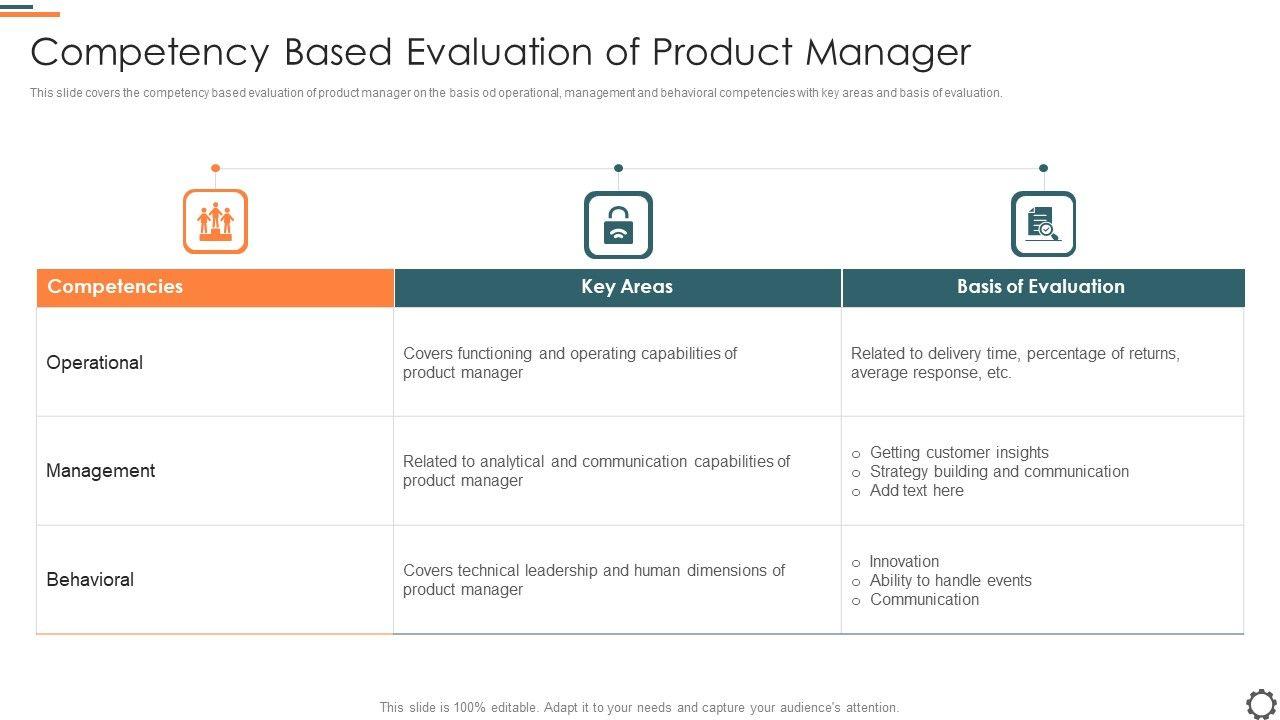 Competency Based Evaluation of Product Manager

This slide covers the competency based evaluation of product manager on the basis od operational, management and behavioral competencies with key areas and basis of evaluation.

| Competencies | Key Areas | Basis of Evaluation |
|---|---|---|
| Operational | Covers functioning and operating capabilities of product manager | Related to delivery time, percentage of returns, average response, etc. |
| Management | Related to analytical and communication capabilities of product manager | ○ Getting customer insights ○ Strategy building and communication ○ Add text here |
| Behavioral | Covers technical leadership and human dimensions of product manager | ○ Innovation ○ Ability to handle events ○ Communication |

This slide is 100% editable. Adapt it to your needs and capture your audience's attention.